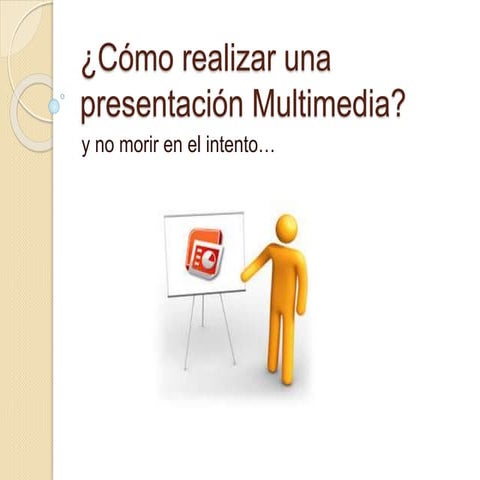 ¿Cómo realizar una presentación Multimedia?

y no morir en el intento…